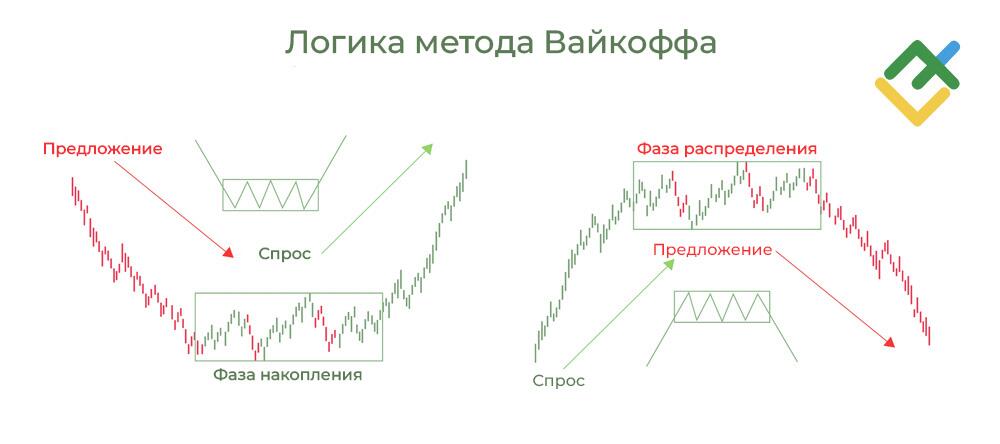 Логика метода Вайкоффа

Предложение

Спрос

Фаза накопления

Фаза распределения

Предложение

Спрос